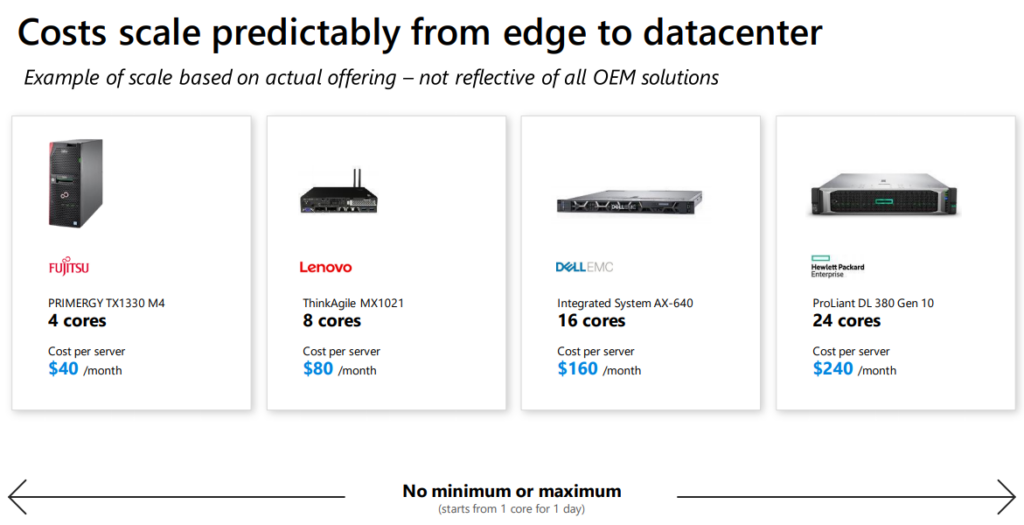 Costs scale predictably from edge to datacenter

Example of scale based on actual offering – not reflective of all OEM solutions

FUJITSU

PRIMERGY TX1330 M4
4 cores

Cost per server
$40 /month

Lenovo

ThinkAgile MX1021
8 cores

Cost per server
$80 /month

DELL EMC

Integrated System AX-640
16 cores

Cost per server
$160 /month

Hewlett Packard Enterprise

ProLiant DL 380 Gen 10
24 cores

Cost per server
$240 /month

No minimum or maximum
(starts from 1 core for 1 day)